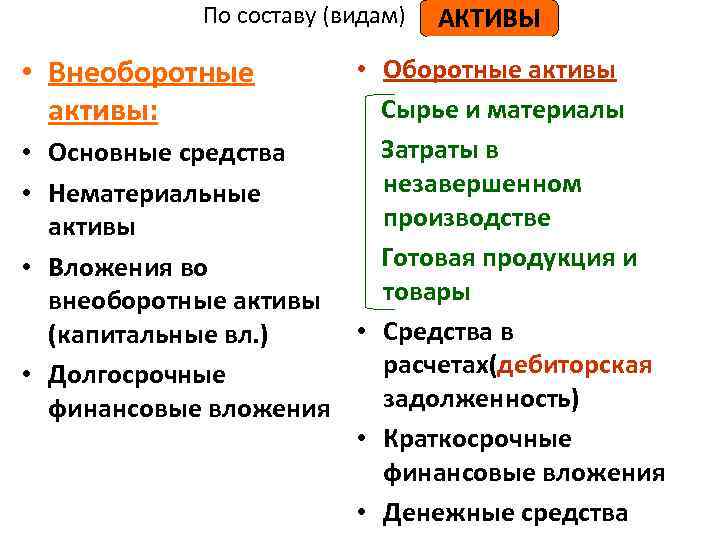 По составу (видам) АКТИВЫ

• Внеоборотные активы:
• Основные средства
• Нематериальные активы
• Вложения во внеоборотные активы (капитальные вл.)
• Долгосрочные финансовые вложения

• Оборотные активы
Сырье и материалы
Затраты в незавершенном производстве
Готовая продукция и товары
• Средства в расчетах(дебиторская задолженность)
• Краткосрочные финансовые вложения
• Денежные средства